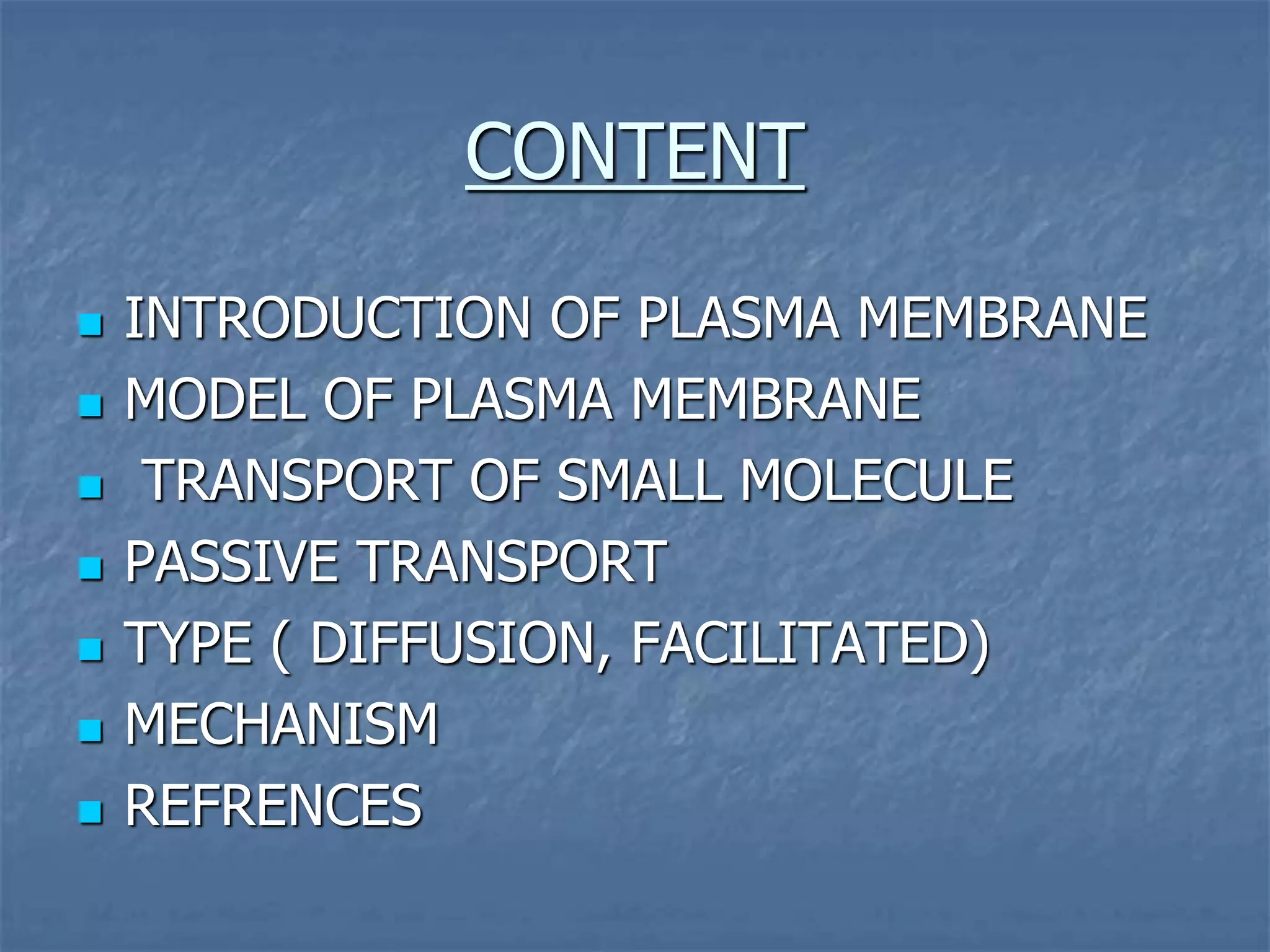 CONTENT

- INTRODUCTION OF PLASMA MEMBRANE
- MODEL OF PLASMA MEMBRANE
- TRANSPORT OF SMALL MOLECULE
- PASSIVE TRANSPORT
- TYPE ( DIFFUSION, FACILITATED)
- MECHANISM
- REFRENCES